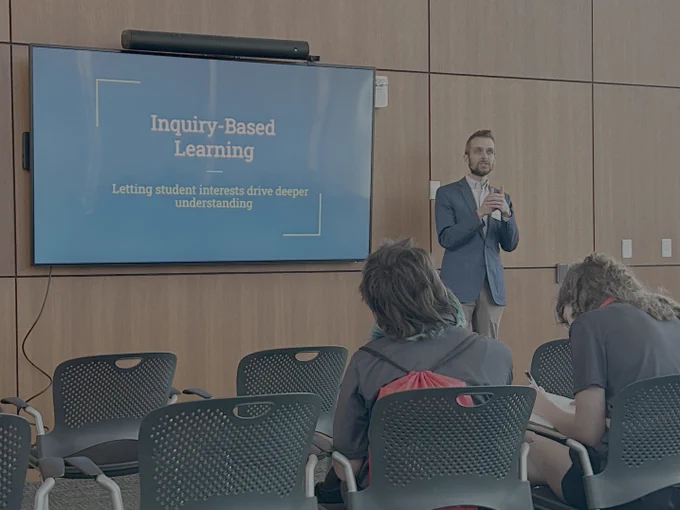 Inquiry-Based Learning

Letting student interests drive deeper understanding